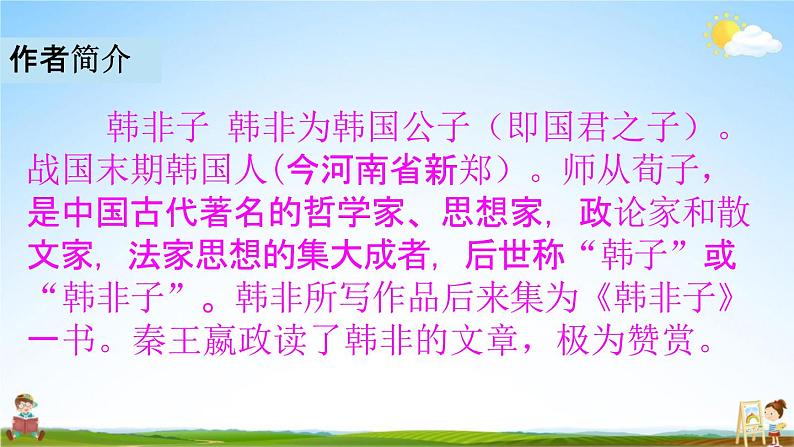 作者简介

韩非子 韩非为韩国公子（即国君之子）。战国末期韩国人（今河南省新郑）。师从荀子，是中国古代著名的哲学家、思想家，政论家和散文家，法家思想的集大成者，后世称“韩子”或“韩非子”。韩非所写作品后来集为《韩非子》一书。秦王嬴政读了韩非的文章，极为赞赏。